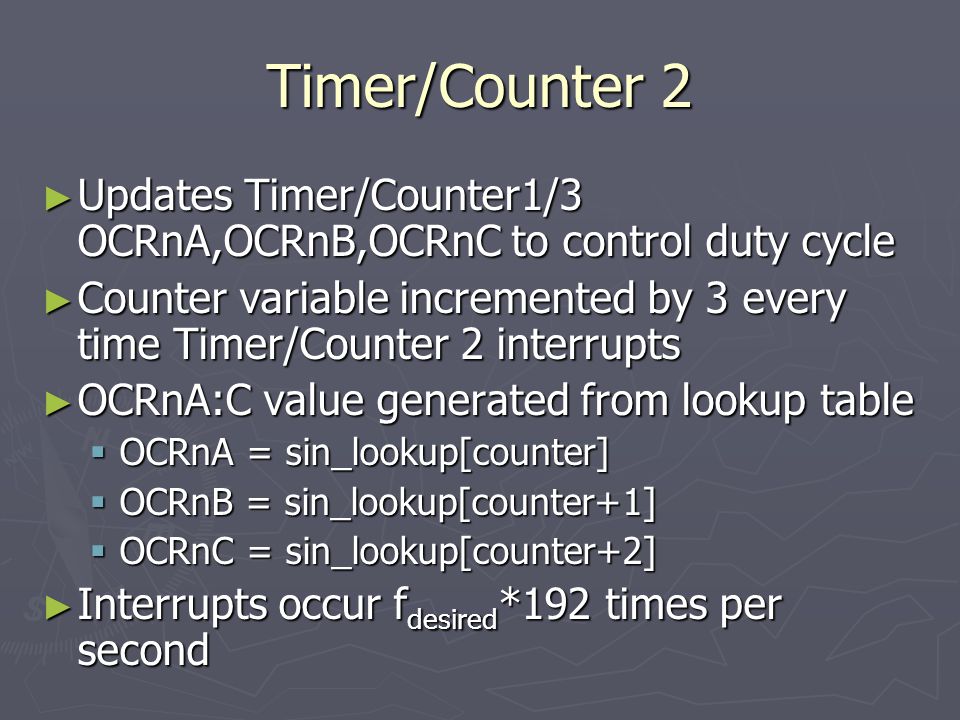 Timer/Counter 2

► Updates Timer/Counter1/3 OCRnA,OCRnB,OCRnC to control duty cycle
► Counter variable incremented by 3 every time Timer/Counter 2 interrupts
► OCRnA:C value generated from lookup table
▪ OCRnA = sin_lookup[counter]
▪ OCRnB = sin_lookup[counter+1]
▪ OCRnC = sin_lookup[counter+2]
► Interrupts occur $f_{desired}$*192 times per second